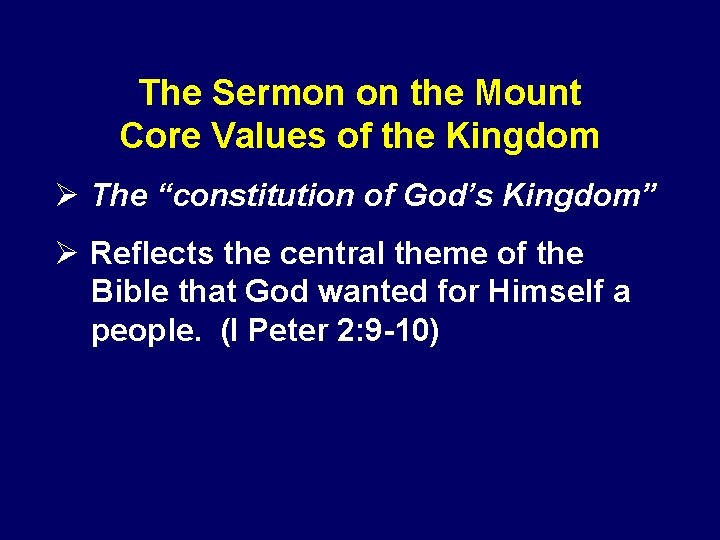 The Sermon on the Mount
Core Values of the Kingdom

➢ The “constitution of God’s Kingdom”

➢ Reflects the central theme of the Bible that God wanted for Himself a people. (I Peter 2:9-10)